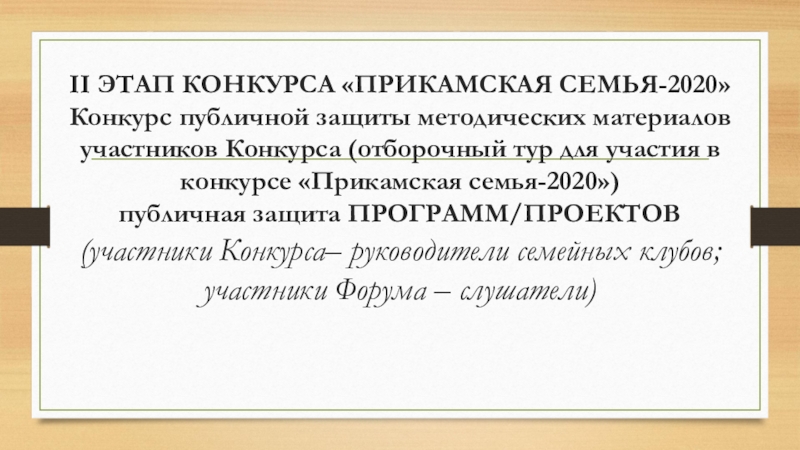 II ЭТАП КОНКУРСА «ПРИКАМСКАЯ СЕМЬЯ-2020»
Конкурс публичной защиты методических материалов участников Конкурса (отборочный тур для участия в конкурсе «Прикамская семья-2020»)
публичная защита ПРОГРАММ/ПРОЕКТОВ
(участники Конкурса– руководители семейных клубов; участники Форума – слушатели)